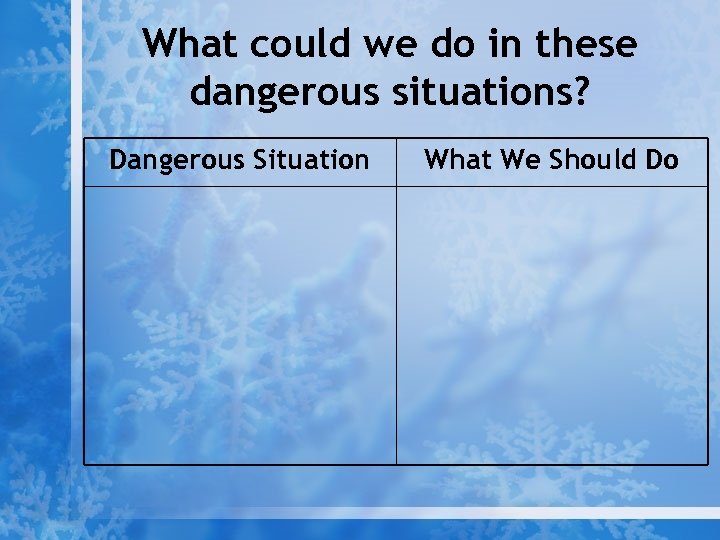 What could we do in these dangerous situations?

| Dangerous Situation | What We Should Do |
|---|---|
| | |